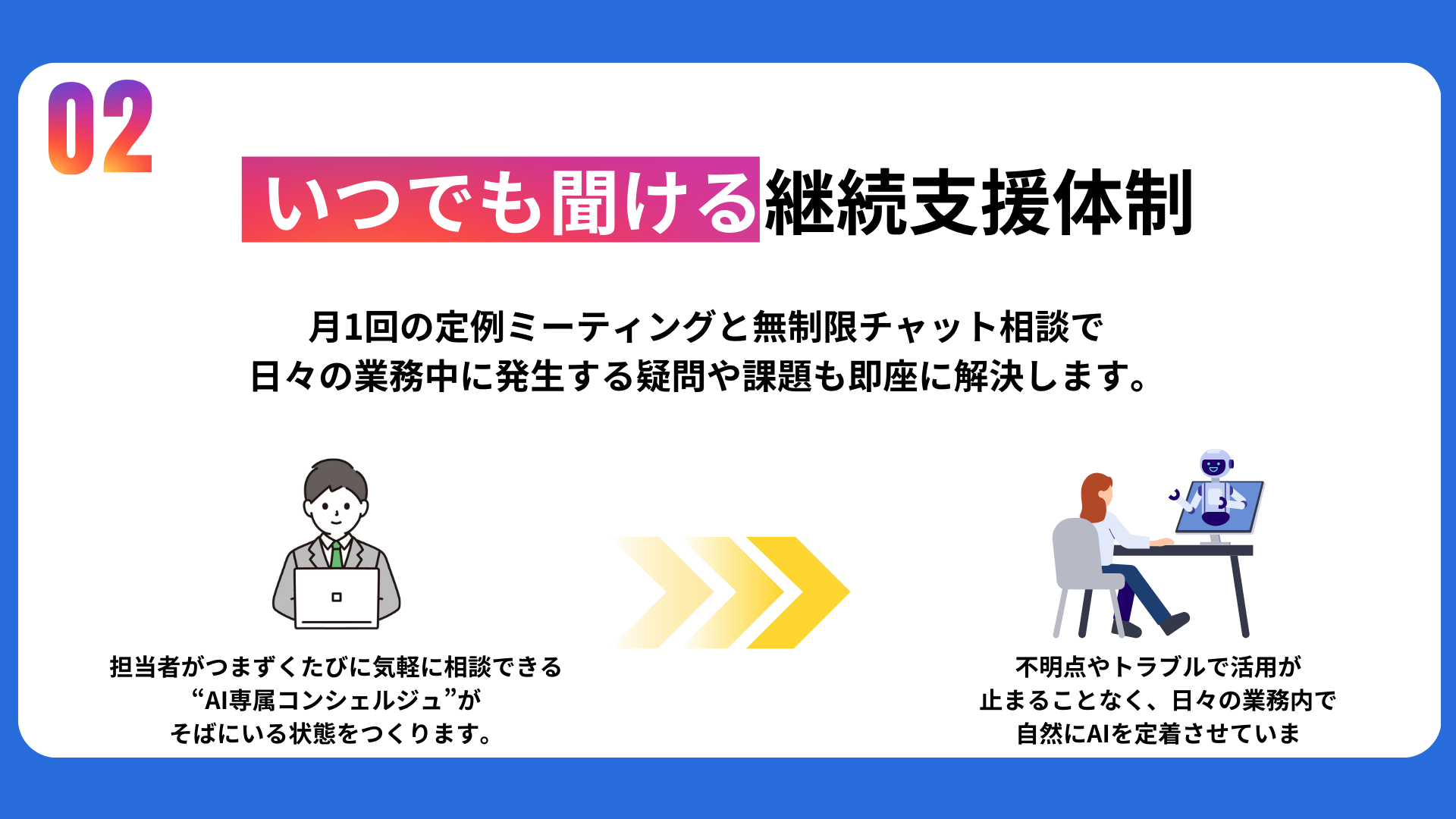 02

いつでも聞ける継続支援体制

月1回の定例ミーティングと無制限チャット相談で
日々の業務中に発生する疑問や課題も即座に解決します。

担当者がつまずくたびに気軽に相談できる
“AI専属コンシェルジュ”が
そばにいる状態をつくります。

不明点やトラブルで活用が
止まることなく、日々の業務内で
自然にAIを定着させていま